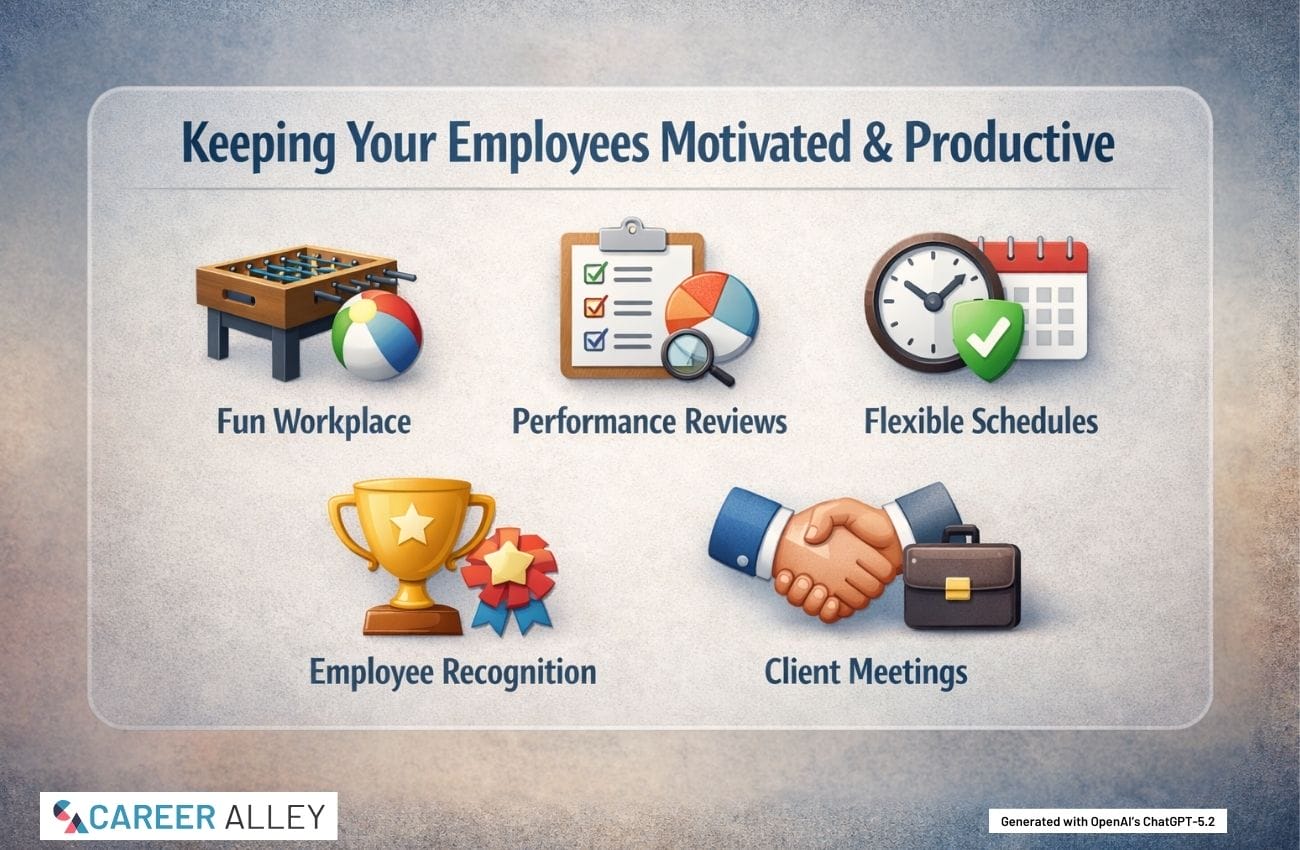 Keeping Your Employees Motivated & Productive

Fun Workplace

Performance Reviews

Flexible Schedules

Employee Recognition

Client Meetings

CAREER ALLEY

Generated with OpenAI's ChatGPT-5.2